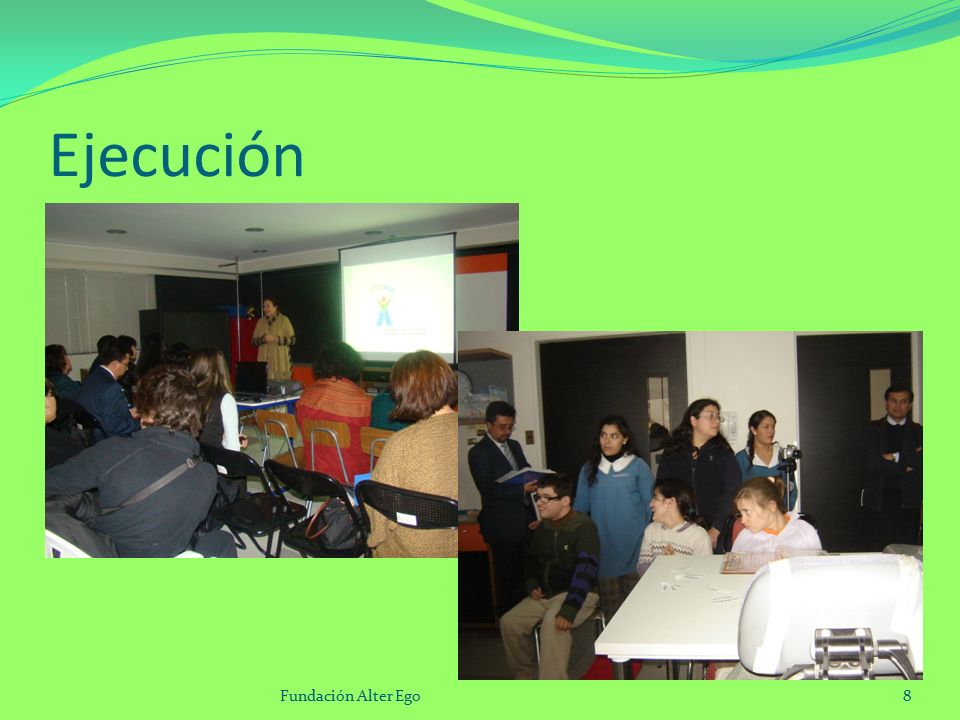 Ejecución

Fundación Alter Ego

8